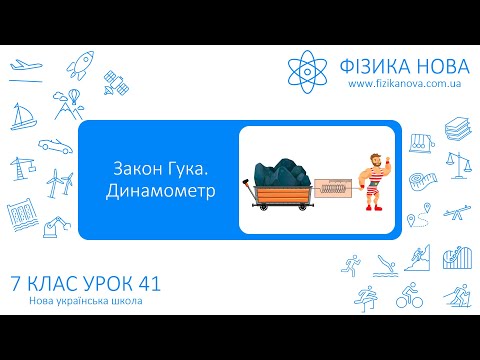 ФІЗИКА НОВА
www.fizikanova.com.ua

Закон Гука. Динамометр

7 КЛАС УРОК 41
Нова українська школа